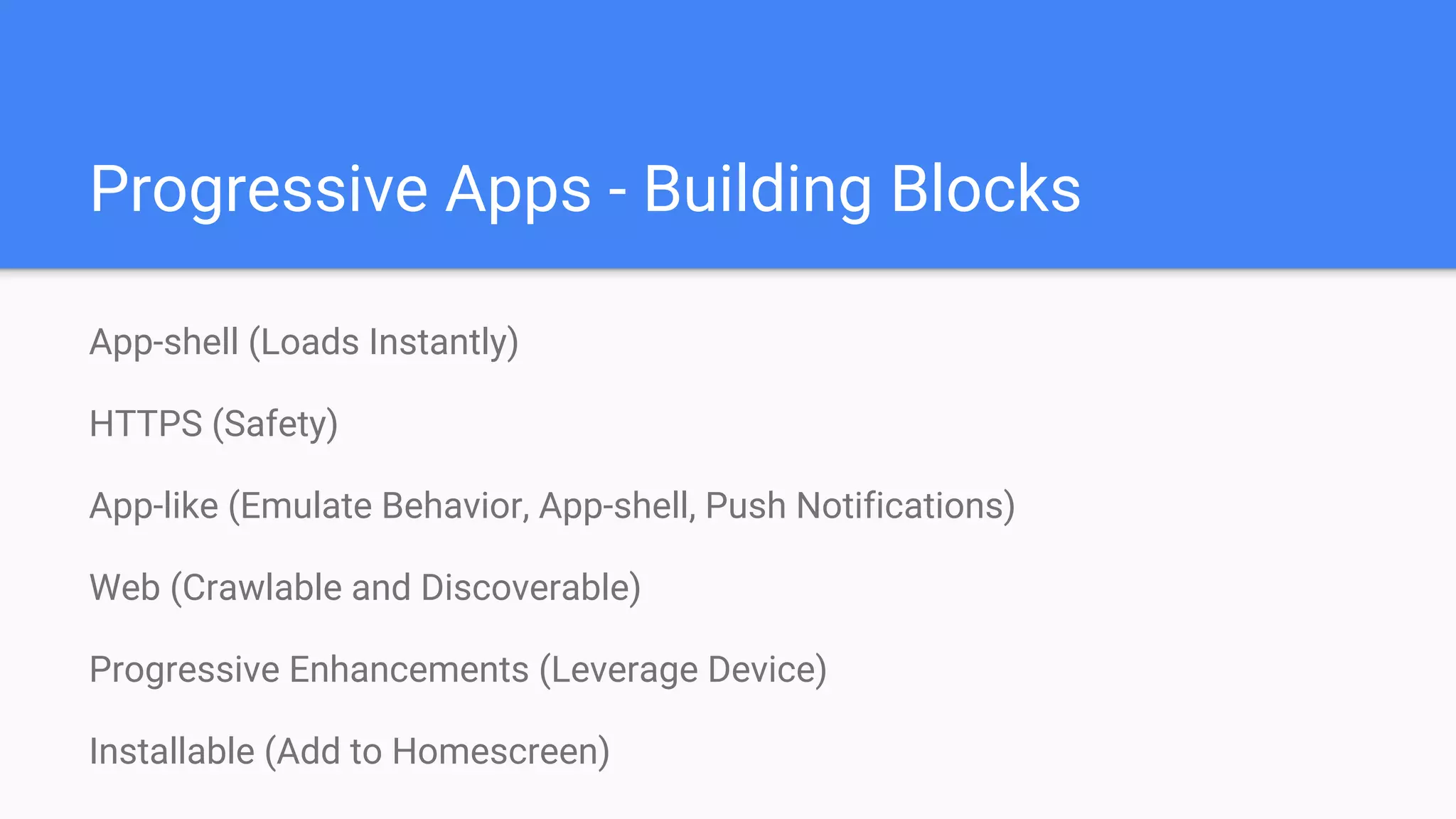 Progressive Apps - Building Blocks

App-shell (Loads Instantly)

HTTPS (Safety)

App-like (Emulate Behavior, App-shell, Push Notifications)

Web (Crawlable and Discoverable)

Progressive Enhancements (Leverage Device)

Installable (Add to Homescreen)